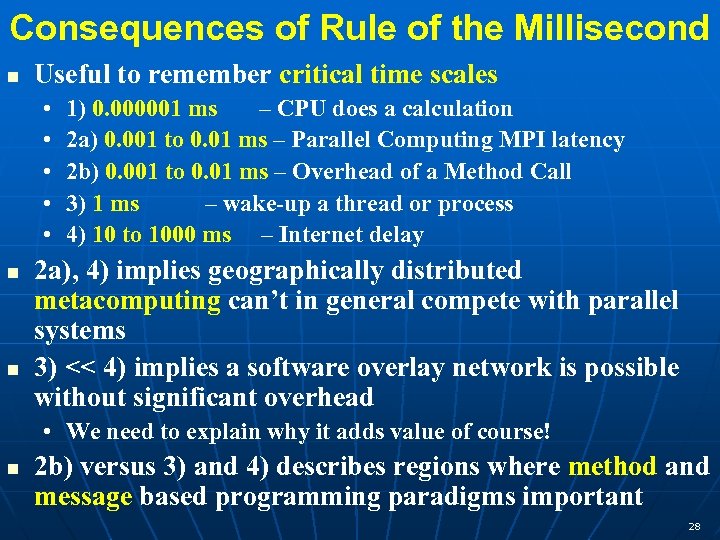 Consequences of Rule of the Millisecond

- Useful to remember critical time scales
  - 1) 0.000001 ms – CPU does a calculation
  - 2a) 0.001 to 0.01 ms – Parallel Computing MPI latency
  - 2b) 0.001 to 0.01 ms – Overhead of a Method Call
  - 3) 1 ms – wake-up a thread or process
  - 4) 10 to 1000 ms – Internet delay
- 2a), 4) implies geographically distributed metacomputing can't in general compete with parallel systems
- 3) << 4) implies a software overlay network is possible without significant overhead
  - We need to explain why it adds value of course!
- 2b) versus 3) and 4) describes regions where method and message based programming paradigms important

28